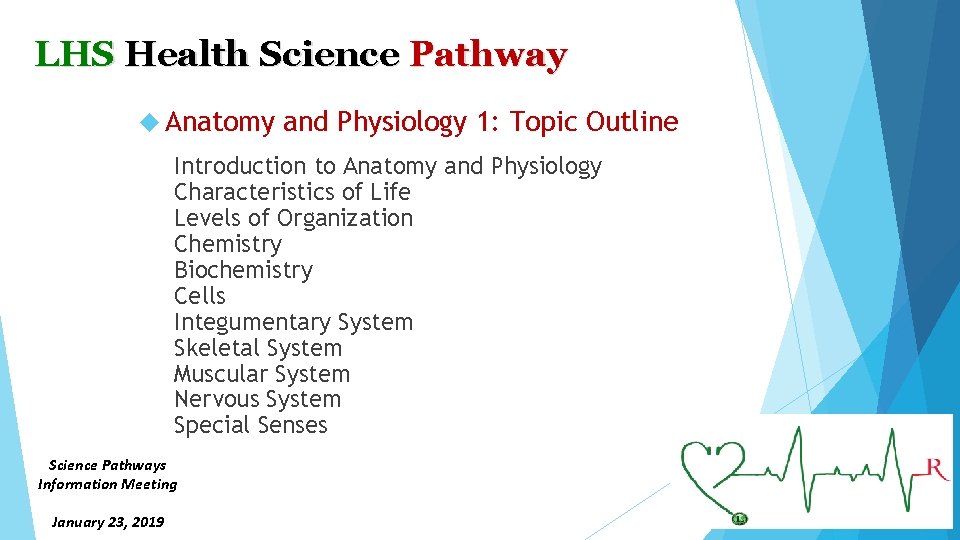 LHS Health Science Pathway

Anatomy and Physiology 1: Topic Outline

Introduction to Anatomy and Physiology
Characteristics of Life
Levels of Organization
Chemistry
Biochemistry
Cells
Integumentary System
Skeletal System
Muscular System
Nervous System
Special Senses

Science Pathways Information Meeting

January 23, 2019

R